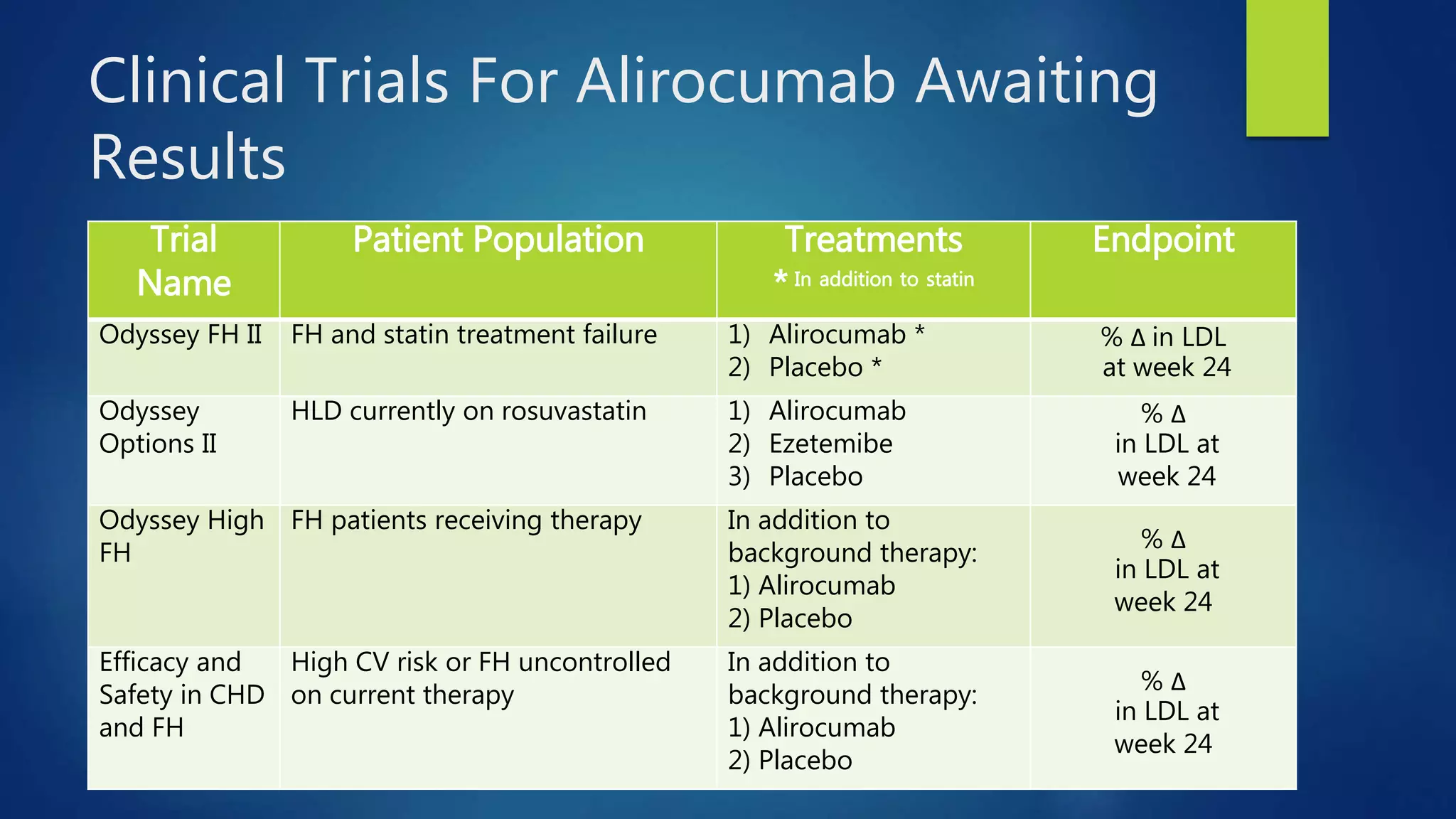 Clinical Trials For Alirocumab Awaiting Results

| Trial Name | Patient Population | Treatments * In addition to statin | Endpoint |
|---|---|---|---|
| Odyssey FH II | FH and statin treatment failure | 1) Alirocumab * 2) Placebo * | % Δ in LDL at week 24 |
| Odyssey Options II | HLD currently on rosuvastatin | 1) Alirocumab 2) Ezetemibe 3) Placebo | % Δ in LDL at week 24 |
| Odyssey High FH | FH patients receiving therapy | In addition to background therapy: 1) Alirocumab 2) Placebo | % Δ in LDL at week 24 |
| Efficacy and Safety in CHD and FH | High CV risk or FH uncontrolled on current therapy | In addition to background therapy: 1) Alirocumab 2) Placebo | % Δ in LDL at week 24 |